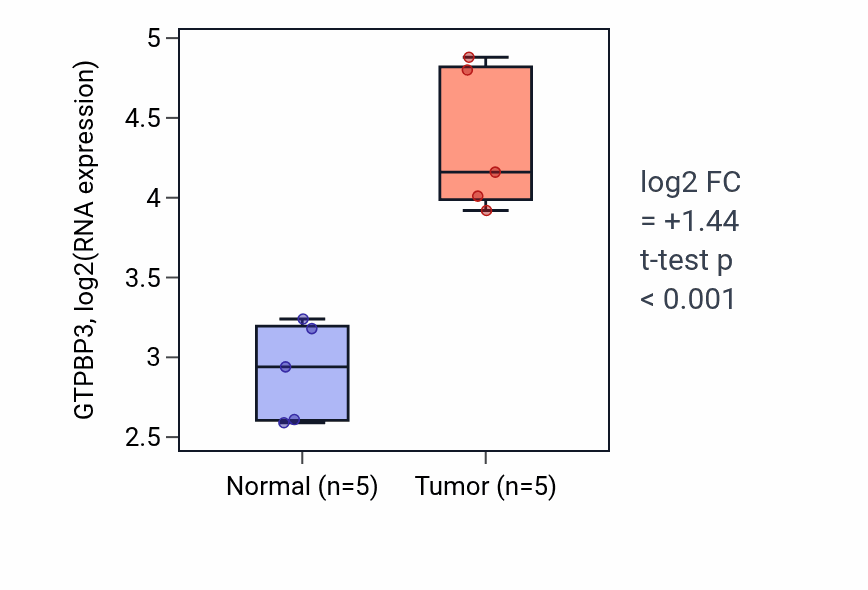 GTPBP3, log2(RNA expression)

5
4.5
4
3.5
3
2.5

Normal (n=5)
Tumor (n=5)

log2 FC
= +1.44
t-test p
< 0.001